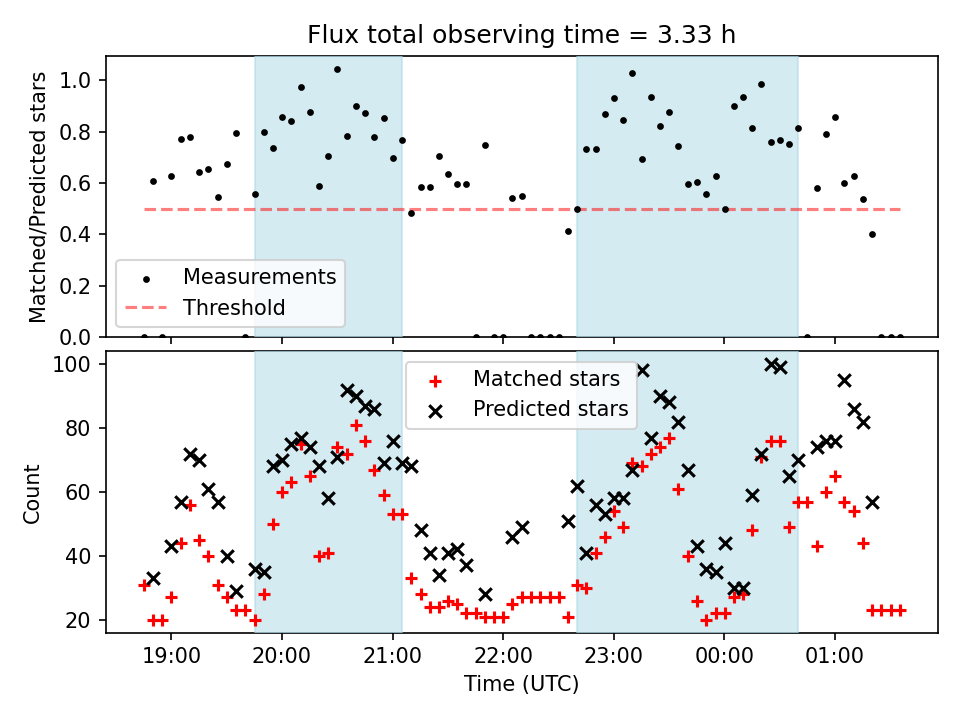 Flux total observing time = 3.33 h

Matched/Predicted stars

1.0
0.8
0.6
0.4
0.2
0.0

Measurements
Threshold

Count

100
80
60
40
20

Matched stars
Predicted stars

19:00
20:00
21:00
22:00
23:00
00:00
01:00

Time (UTC)